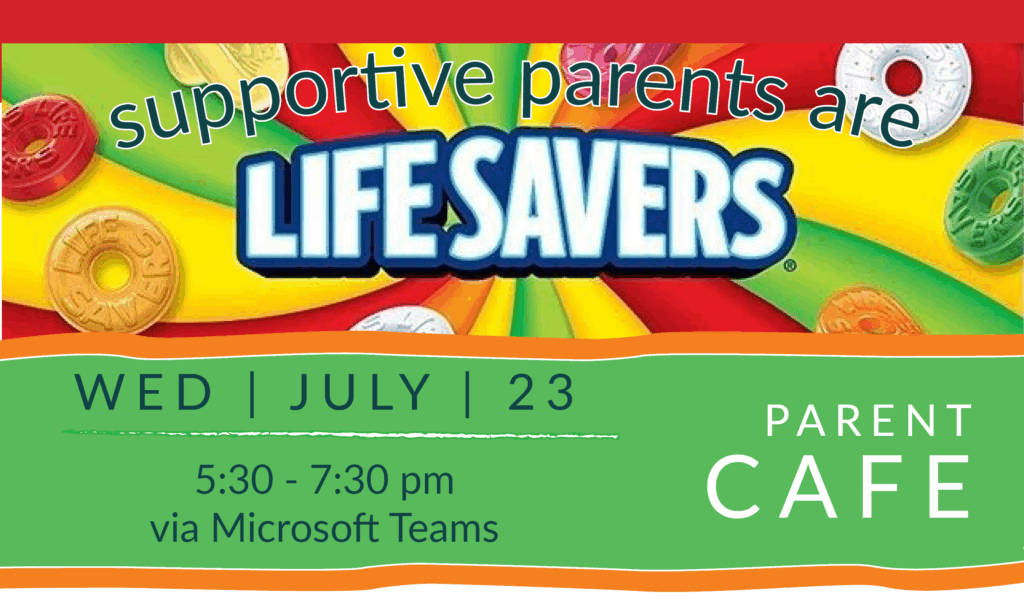 supportive parents are

LIFE SAVERS®

WED | JULY | 23

5:30 - 7:30 pm
via Microsoft Teams

PARENT
CAFE